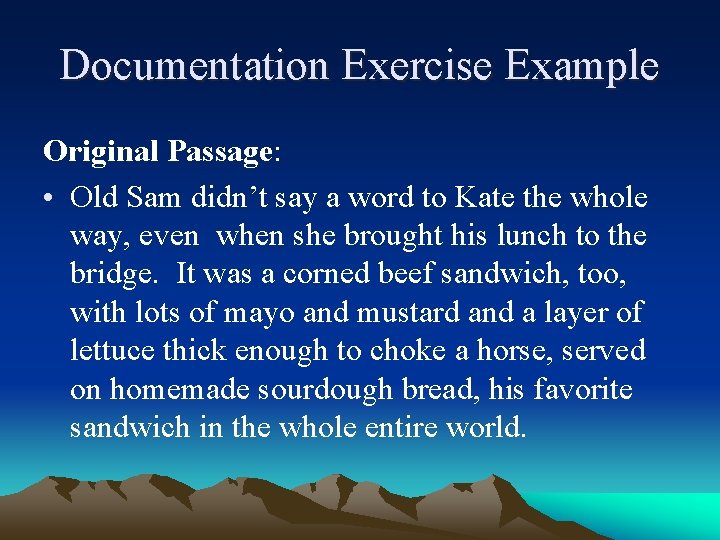 Documentation Exercise Example

Original Passage:

• Old Sam didn’t say a word to Kate the whole way, even when she brought his lunch to the bridge. It was a corned beef sandwich, too, with lots of mayo and mustard and a layer of lettuce thick enough to choke a horse, served on homemade sourdough bread, his favorite sandwich in the whole entire world.